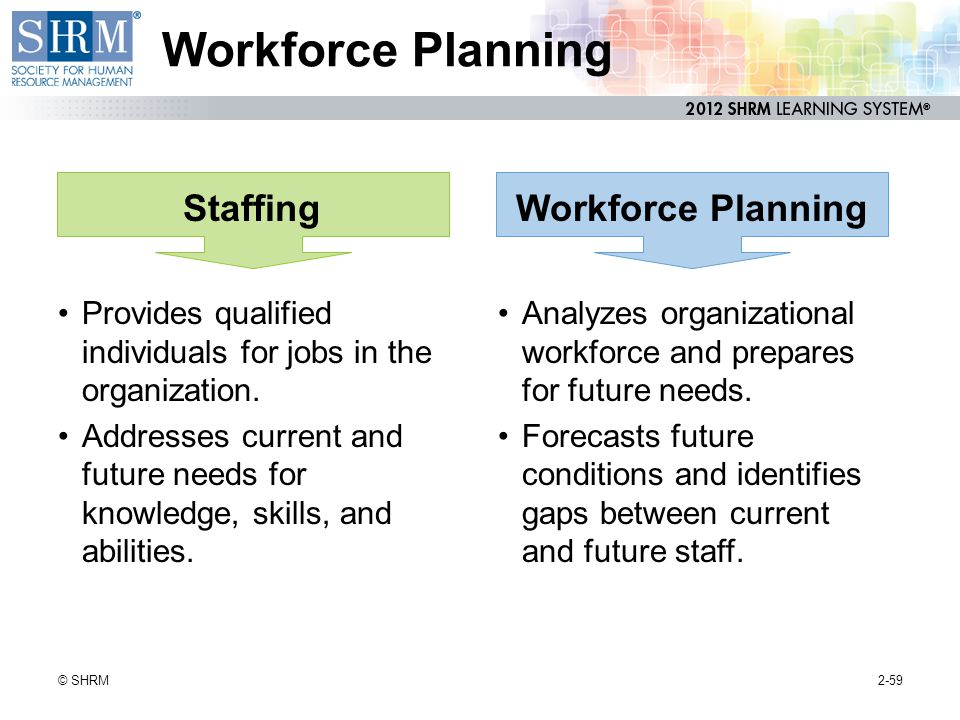 SHRM®
SOCIETY FOR HUMAN RESOURCE MANAGEMENT

Workforce Planning

2012 SHRM LEARNING SYSTEM®

Staffing

• Provides qualified individuals for jobs in the organization.
• Addresses current and future needs for knowledge, skills, and abilities.

Workforce Planning

• Analyzes organizational workforce and prepares for future needs.
• Forecasts future conditions and identifies gaps between current and future staff.

© SHRM

2-59